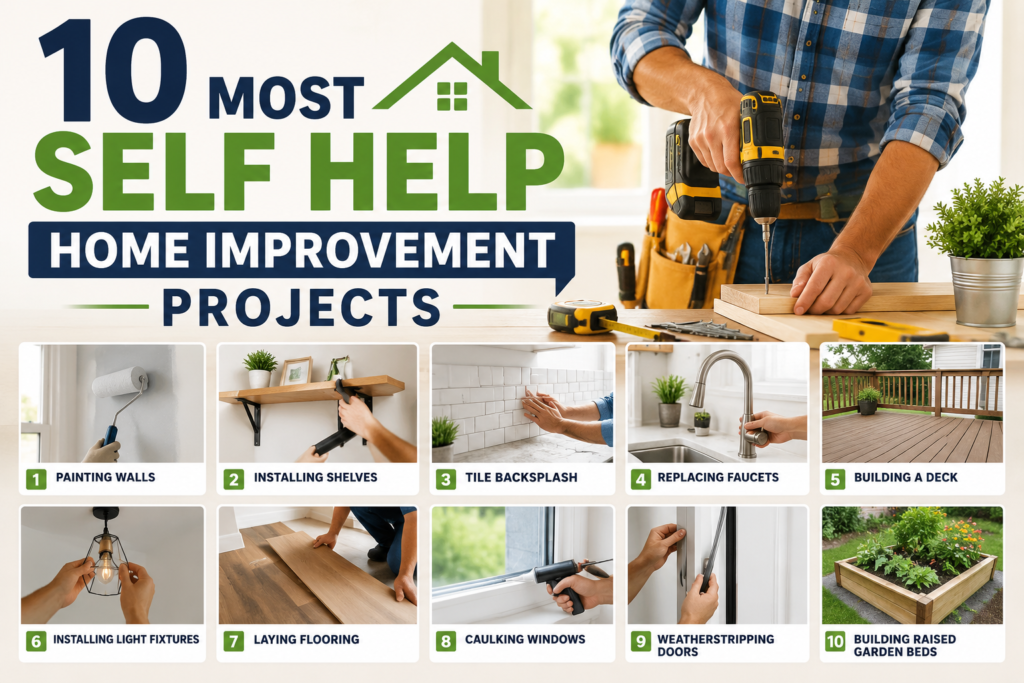 10 MOST SELF HELP HOME IMPROVEMENT PROJECTS

1 PAINTING WALLS

2 INSTALLING SHELVES

3 TILE BACKSPLASH

4 REPLACING FAUCETS

5 BUILDING A DECK

6 INSTALLING LIGHT FIXTURES

7 LAYING FLOORING

8 CAULKING WINDOWS

9 WEATHERSTRIPPING DOORS

10 BUILDING RAISED GARDEN BEDS